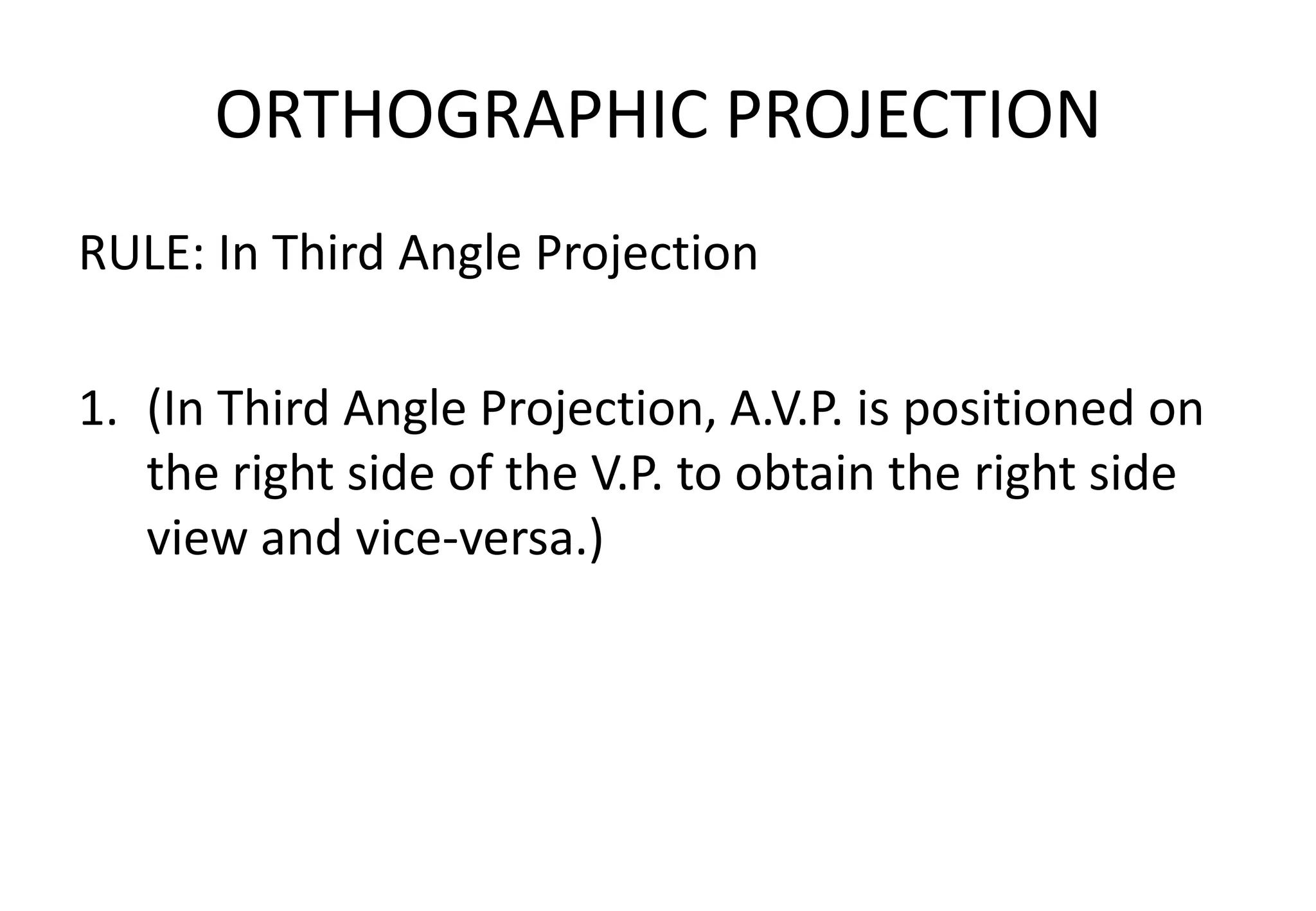 ORTHOGRAPHIC PROJECTION

RULE: In Third Angle Projection

1. (In Third Angle Projection, A.V.P. is positioned on the right side of the V.P. to obtain the right side view and vice-versa.)